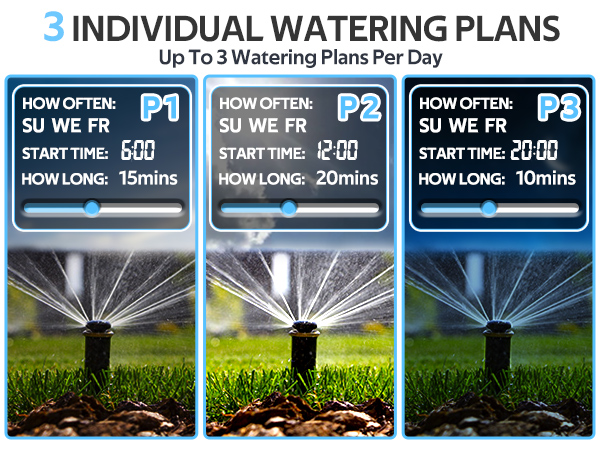 3 INDIVIDUAL WATERING PLANS
Up To 3 Watering Plans Per Day

HOW OFTEN: P1
SU WE FR
START TIME: 6:00
HOW LONG: 15mins

HOW OFTEN: P2
SU WE FR
START TIME: 12:00
HOW LONG: 20mins

HOW OFTEN: P3
SU WE FR
START TIME: 20:00
HOW LONG: 10mins